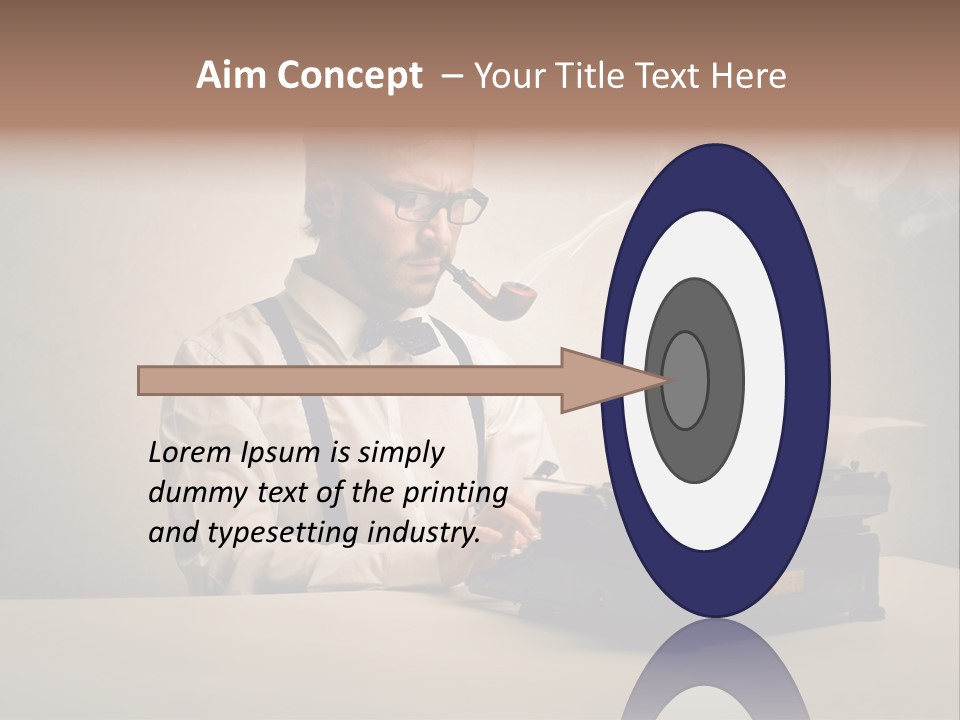 Aim Concept – Your Title Text Here

Lorem Ipsum is simply dummy text of the printing and typesetting industry.